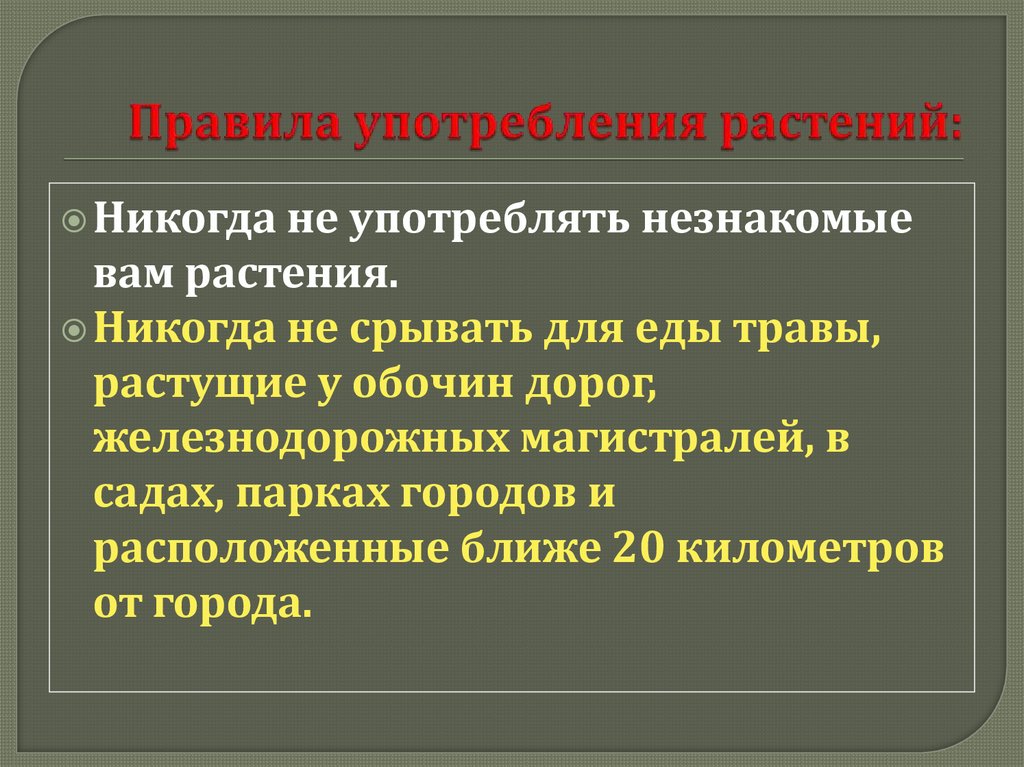 Правила употребления растений:

Никогда не употреблять незнакомые вам растения.

Никогда не срывать для еды травы, растущие у обочин дорог, железнодорожных магистралей, в садах, парках городов и расположенные ближе 20 километров от города.